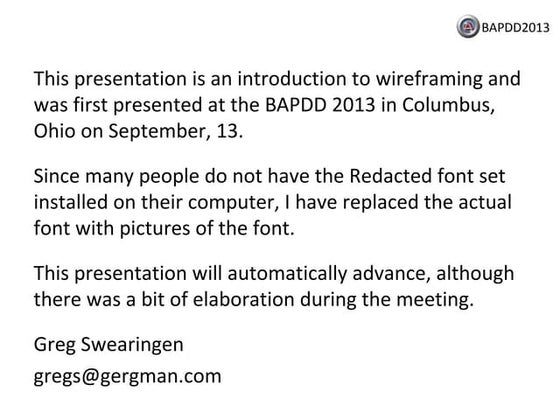 BAPDD2013

This presentation is an introduction to wireframing and was first presented at the BAPDD 2013 in Columbus, Ohio on September, 13.

Since many people do not have the Redacted font set installed on their computer, I have replaced the actual font with pictures of the font.

This presentation will automatically advance, although there was a bit of elaboration during the meeting.

Greg Swearingen

gregs@gergman.com